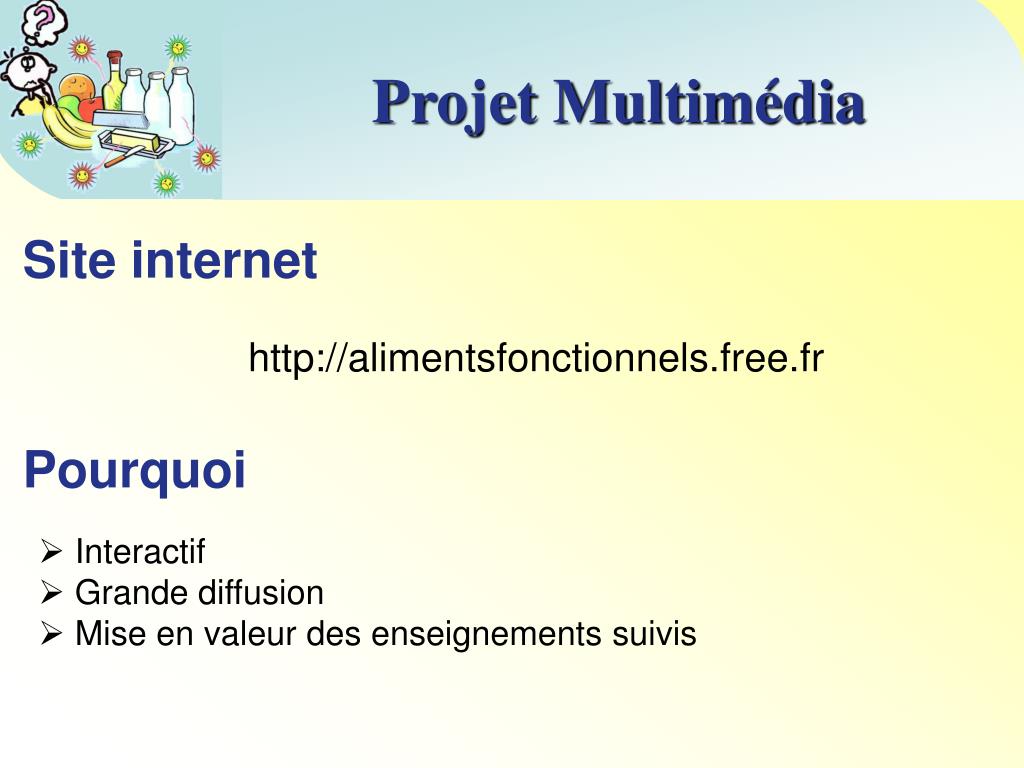 Projet Multimédia

Site internet

http://alimentsfonctionnels.free.fr

Pourquoi

➢ Interactif
➢ Grande diffusion
➢ Mise en valeur des enseignements suivis